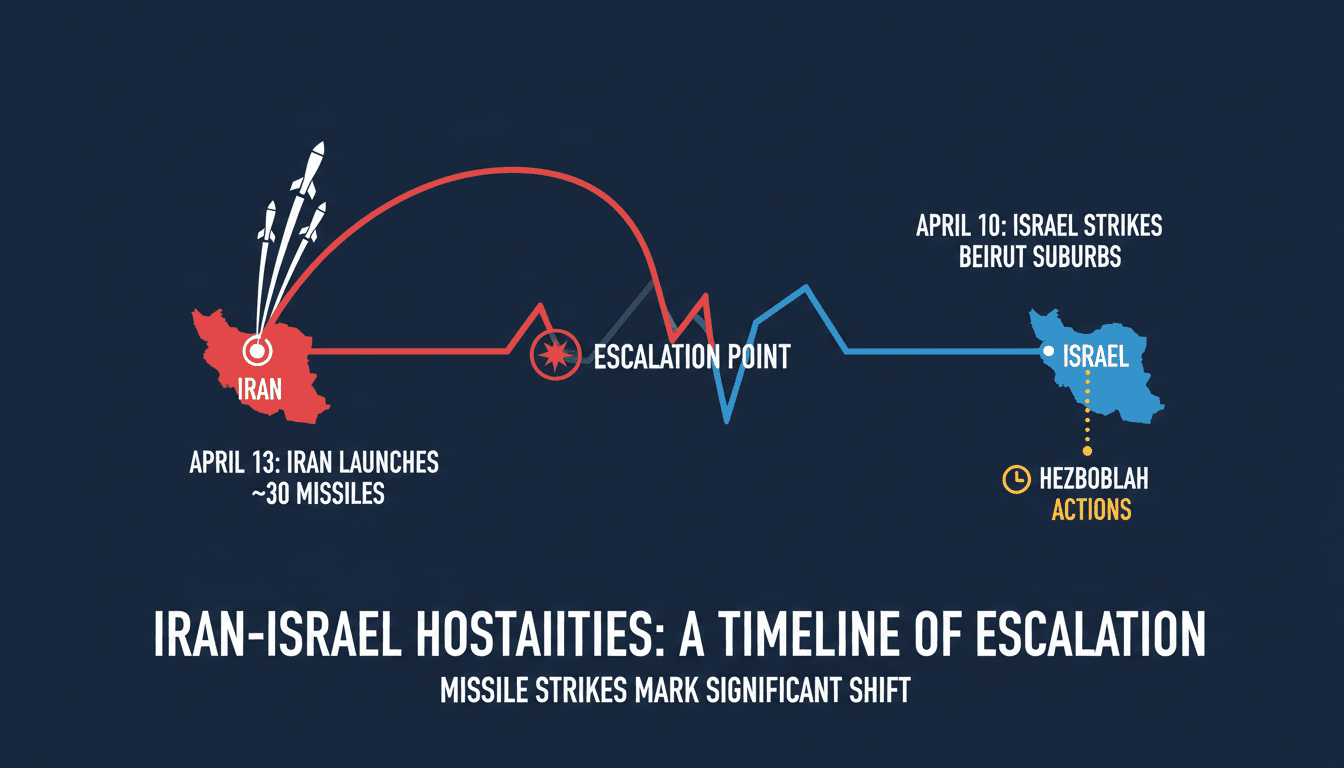 APRIL 10: ISRAEL STRIKES BEIRUT SUBURBS

IRAN

ESCALATION POINT

ISRAEL

APRIL 13: IRAN LAUNCHES ~30 MISSILES

HEZBOBLAH ACTIONS

IRAN-ISRAEL HOSTAIITIES: A TIMELINE OF ESCALATION

MISSILE STRIKES MARK SIGNIFICANT SHIFT